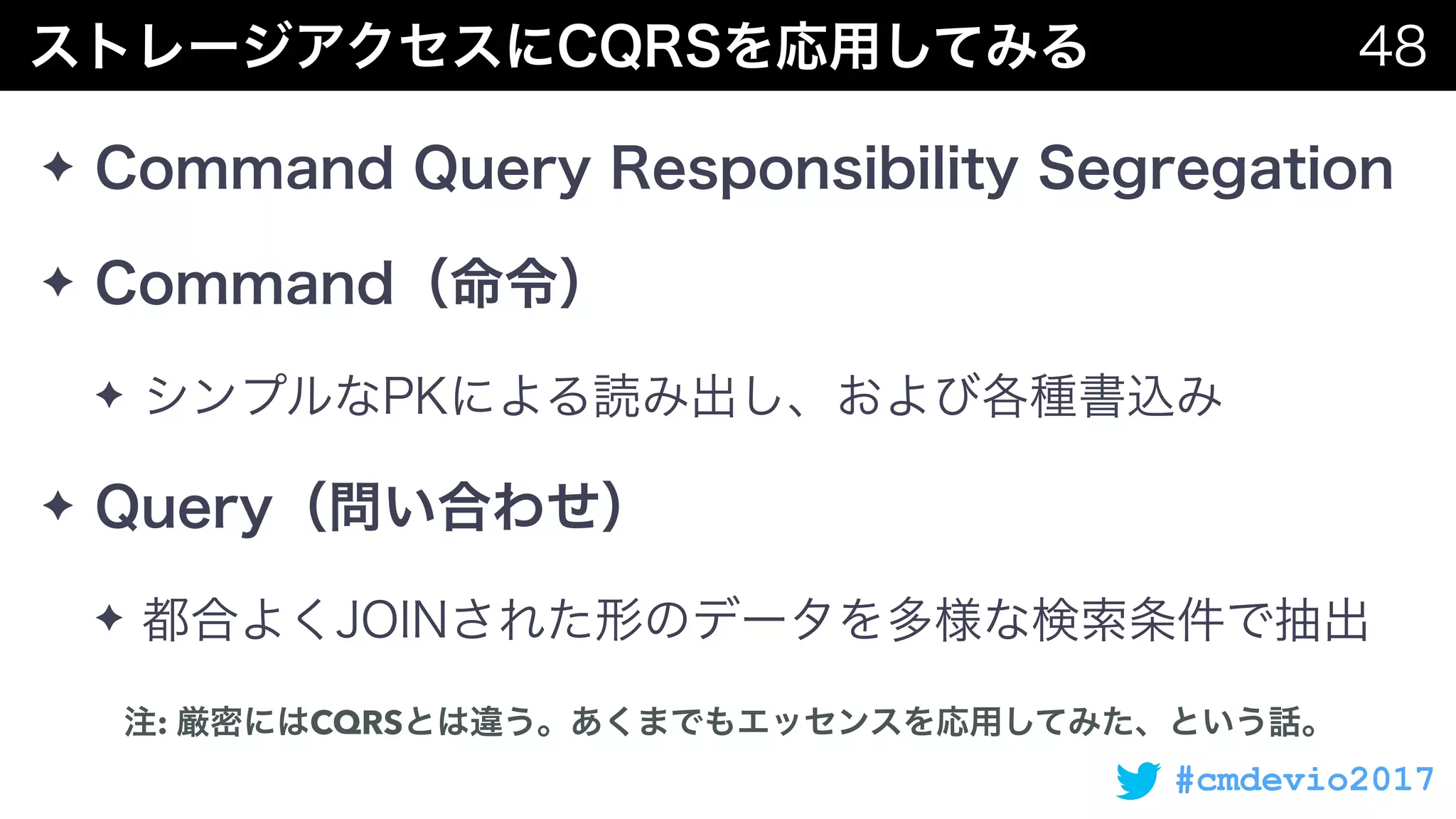 ストレージアクセスにCQRSを応用してみる 48

✦ Command Query Responsibility Segregation

✦ Command（命令）

✦ シンプルなPKによる読み出し、および各種書込み

✦ Query（問い合わせ）

✦ 都合よくJOINされた形のデータを多様な検索条件で抽出

注: 厳密にはCQRSとは違う。あくまでもエッセンスを応用してみた、という話。

#cmdevio2017